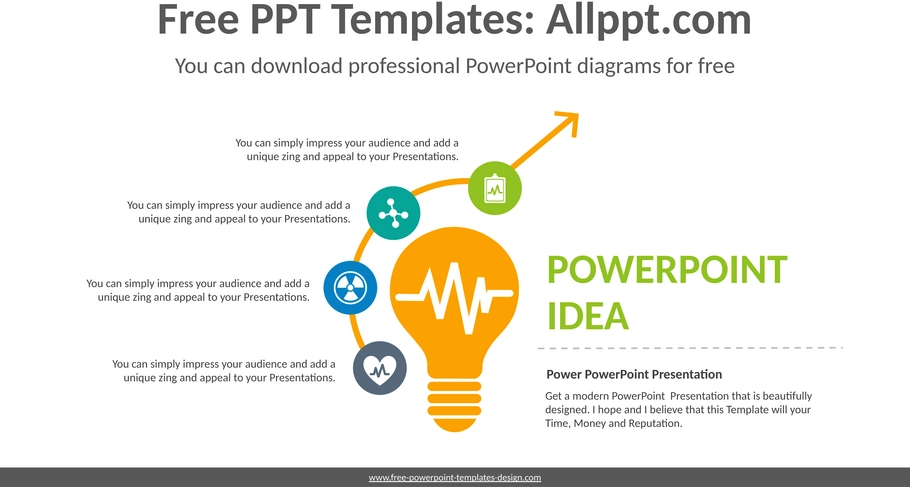 Free PPT Templates: Allppt.com

You can download professional PowerPoint diagrams for free

You can simply impress your audience and add a unique zing and appeal to your Presentations.

You can simply impress your audience and add a unique zing and appeal to your Presentations.

You can simply impress your audience and add a unique zing and appeal to your Presentations.

You can simply impress your audience and add a unique zing and appeal to your Presentations.

POWERPOINT IDEA

Power PowerPoint Presentation

Get a modern PowerPoint Presentation that is beautifully designed. I hope and I believe that this Template will your Time, Money and Reputation.

www.free-powerpoint-templates-design.com